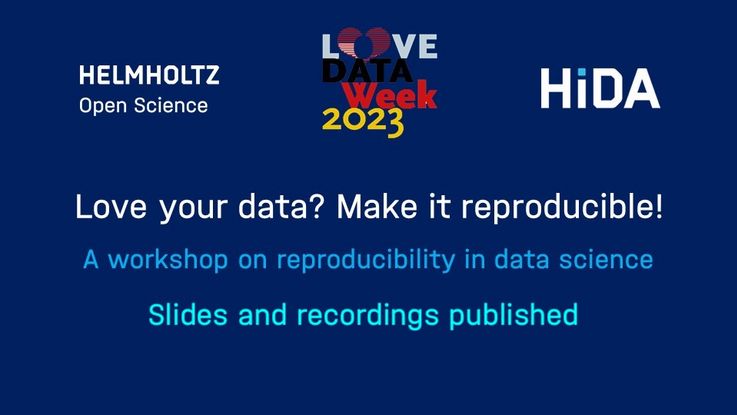 HELMHOLTZ
Open Science

LOVE
DATA
Week
2023

HiDA

Love your data? Make it reproducible!

A workshop on reproducibility in data science

Slides and recordings published